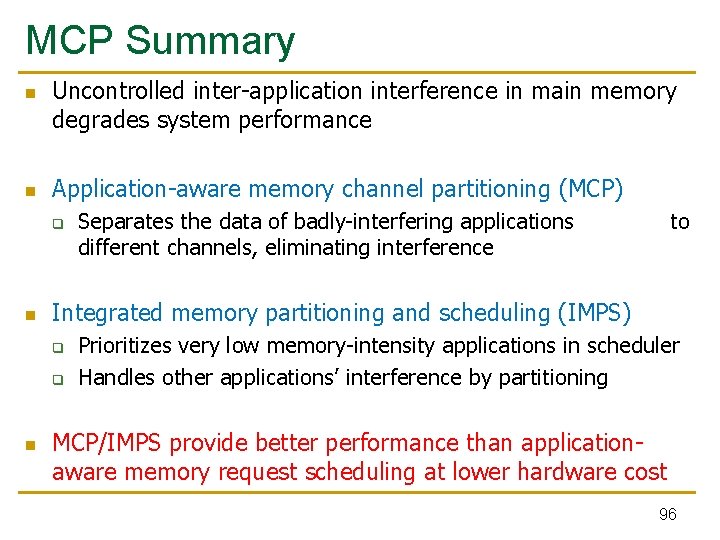 MCP Summary

Uncontrolled inter-application interference in main memory degrades system performance

Application-aware memory channel partitioning (MCP)
Separates the data of badly-interfering applications to different channels, eliminating interference

Integrated memory partitioning and scheduling (IMPS)
Prioritizes very low memory-intensity applications in scheduler
Handles other applications' interference by partitioning

MCP/IMPS provide better performance than application-aware memory request scheduling at lower hardware cost

96